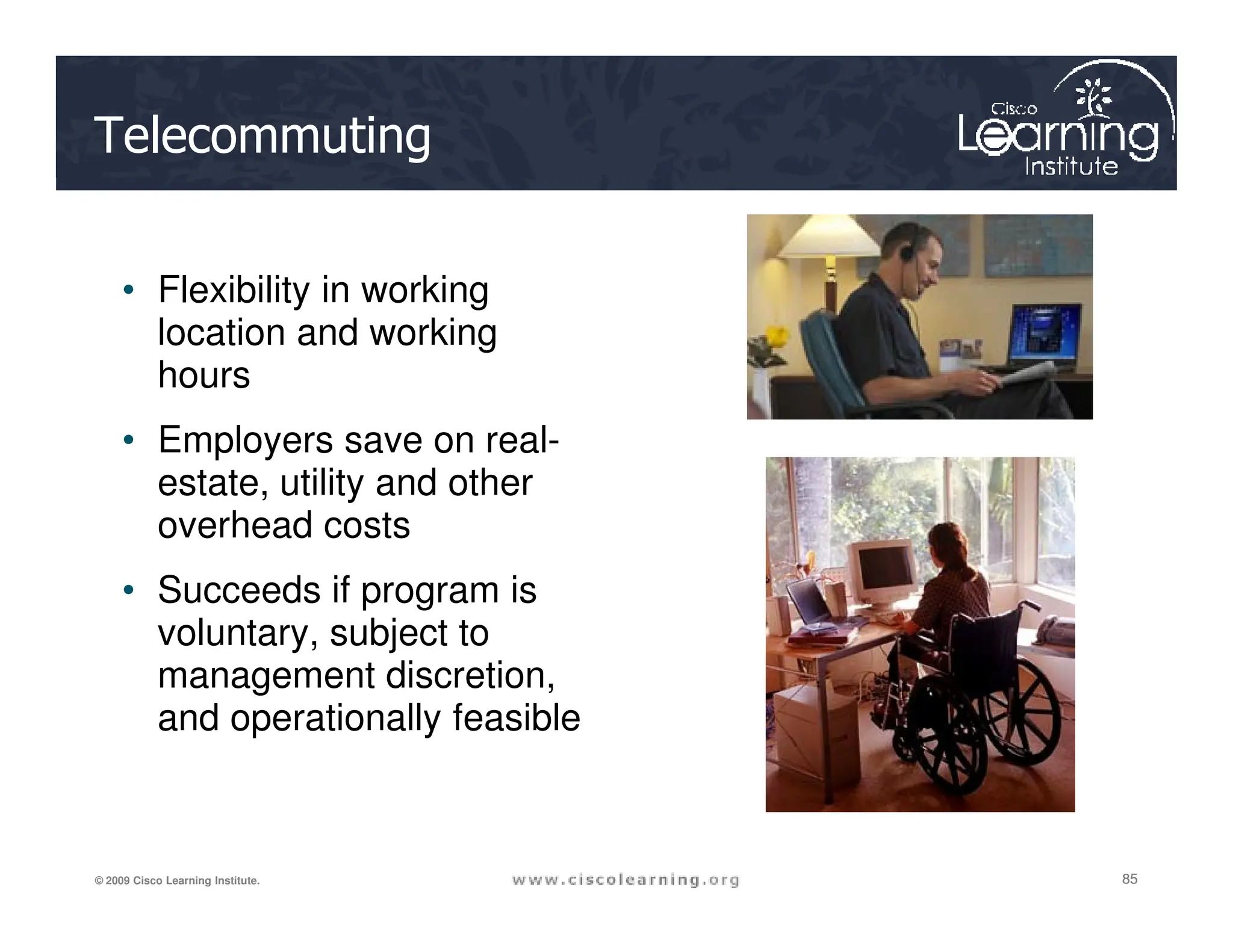 Telecommuting

Cisco Learning Institute

• Flexibility in working location and working hours

• Employers save on real-estate, utility and other overhead costs

• Succeeds if program is voluntary, subject to management discretion, and operationally feasible

© 2009 Cisco Learning Institute.

www.ciscolearning.org

85